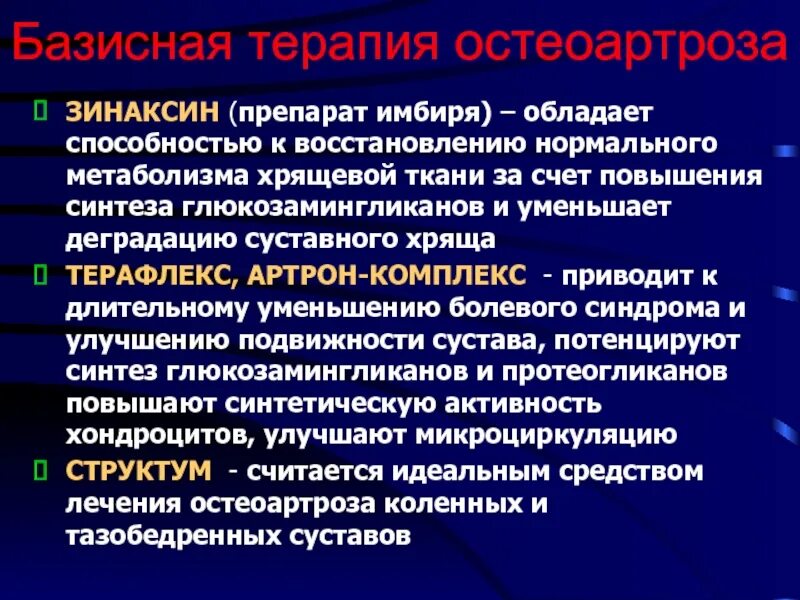 Базисная терапия остеоартроза

ЗИНАКСИН (препарат имбиря) – обладает способностью к восстановлению нормального метаболизма хрящевой ткани за счет повышения синтеза глюкозамингликанов и уменьшает деградацию суставного хряща

ТЕРАФЛЕКС, АРТРОН-КОМПЛЕКС - приводит к длительному уменьшению болевого синдрома и улучшению подвижности сустава, потенцируют синтез глюкозамингликанов и протеогликанов повышают синтетическую активность хондроцитов, улучшают микроциркуляцию

СТРУКТУМ - считается идеальным средством лечения остеоартроза коленных и тазобедренных суставов